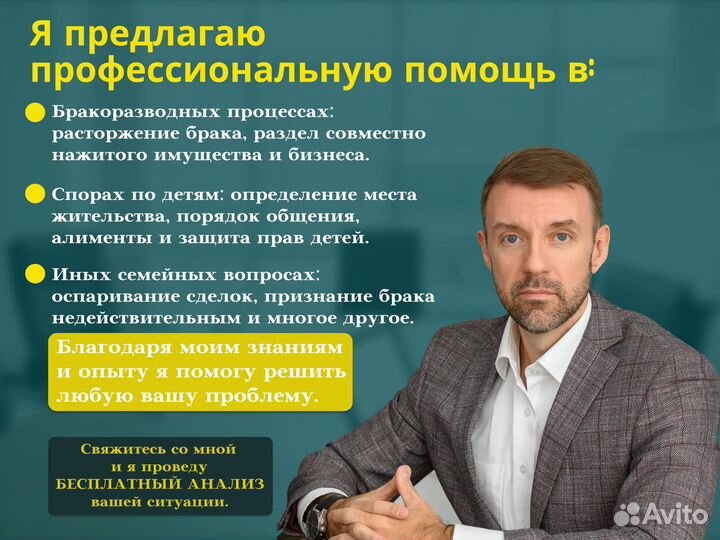 Я предлагаю профессиональную помощь в:

Бракоразводных процессах: расторжение брака, раздел совместно нажитого имущества и бизнеса.

Спорах по детям: определение места жительства, порядок общения, алименты и защита прав детей.

Иных семейных вопросах: оспаривание сделок, признание брака недействительным и многое другое.

Благодаря моим знаниям и опыту я помогу решить любую вашу проблему.

Свяжитесь со мной и я проведу БЕСПЛАТНЫЙ АНАЛИЗ вашей ситуации.

Avito